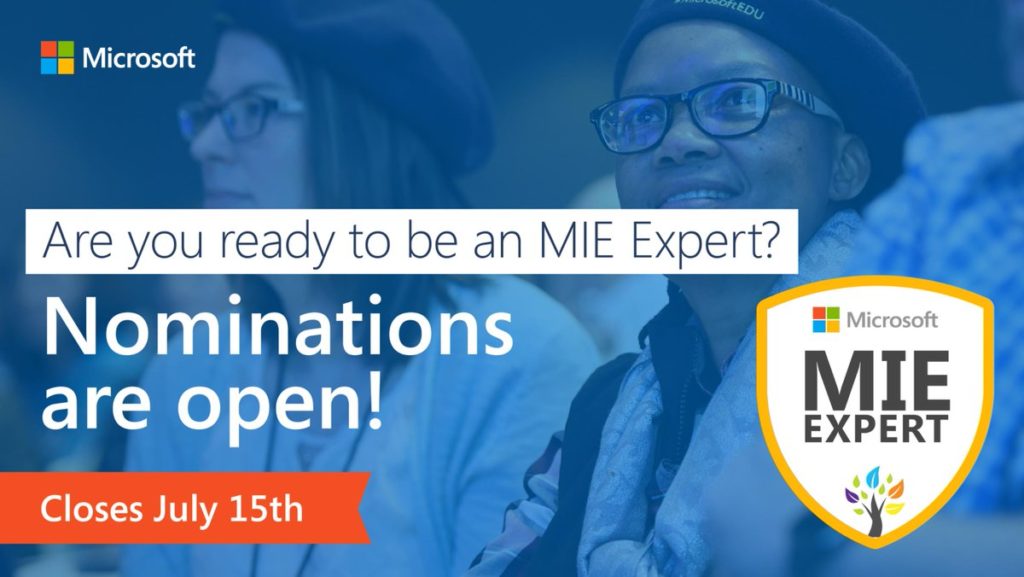 Microsoft

#MicrosoftEDU

Are you ready to be an MIE Expert?

Nominations are open!

Closes July 15th

Microsoft
MIE EXPERT